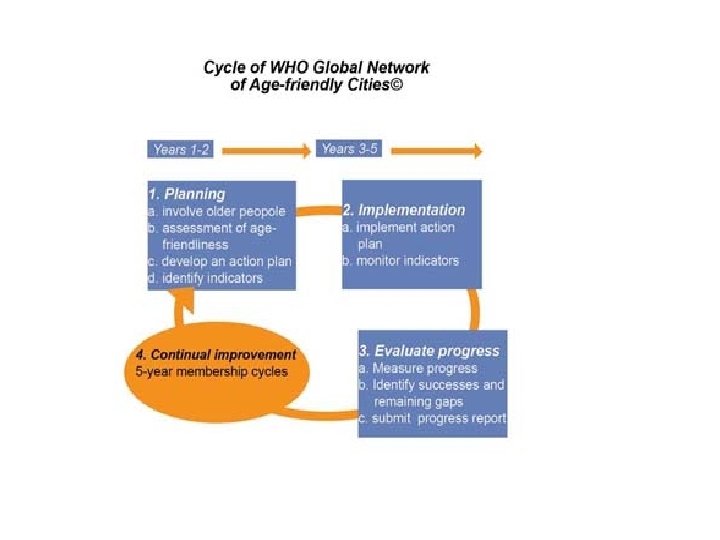 Cycle of WHO Global Network of Age-friendly Cities©

Years 1-2

Years 3-5

1. Planning
a. involve older peopole
b. assessment of age-friendliness
c. develop an action plan
d. identify indicators

2. Implementation
a. implement action plan
b. monitor indicators

3. Evaluate progress
a. Measure progress
b. Identify successes and remaining gaps
c. submit progress report

4. Continual improvement
5-year membership cycles